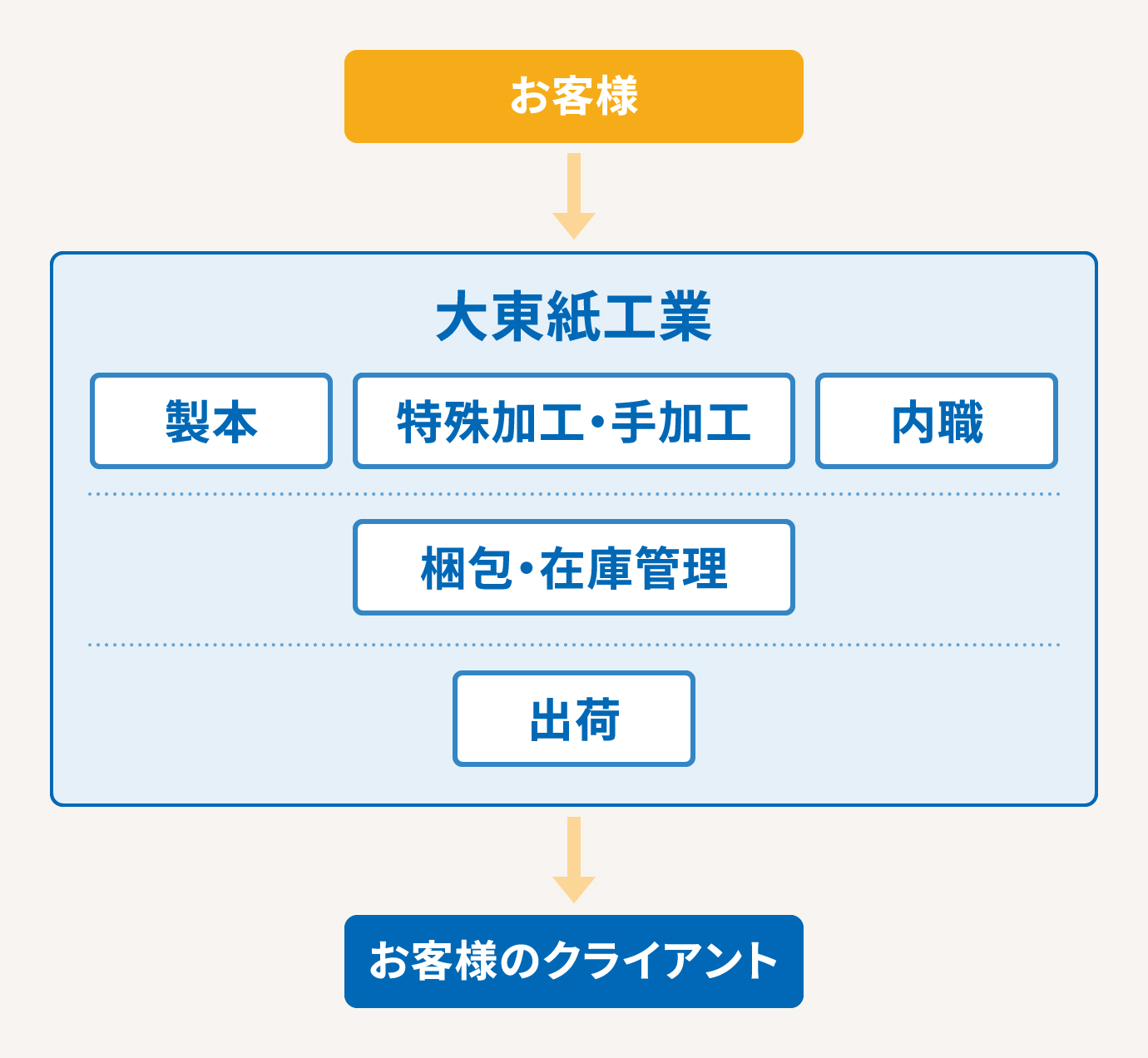 お客様

大東紙工業

製本

特殊加工・手加工

内職

梱包・在庫管理

出荷

お客様のクライアント